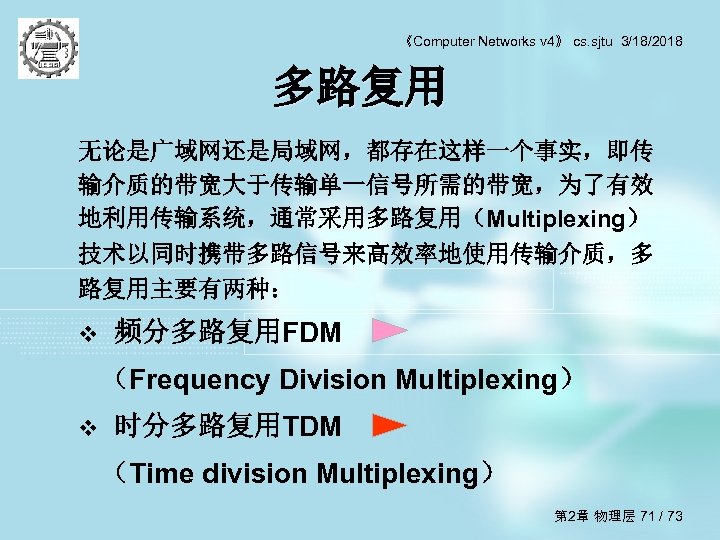 《Computer Networks v4》 cs.sjtu 3/18/2018

多路复用

无论是广域网还是局域网，都存在这样一个事实，即传输介质的带宽大于传输单一信号所需的带宽，为了有效地利用传输系统，通常采用多路复用（Multiplexing）技术以同时携带多路信号来高效率地使用传输介质，多路复用主要有两种：

❖ 频分多路复用FDM
（Frequency Division Multiplexing）

❖ 时分多路复用TDM
（Time division Multiplexing）

第2章 物理层 71 / 73